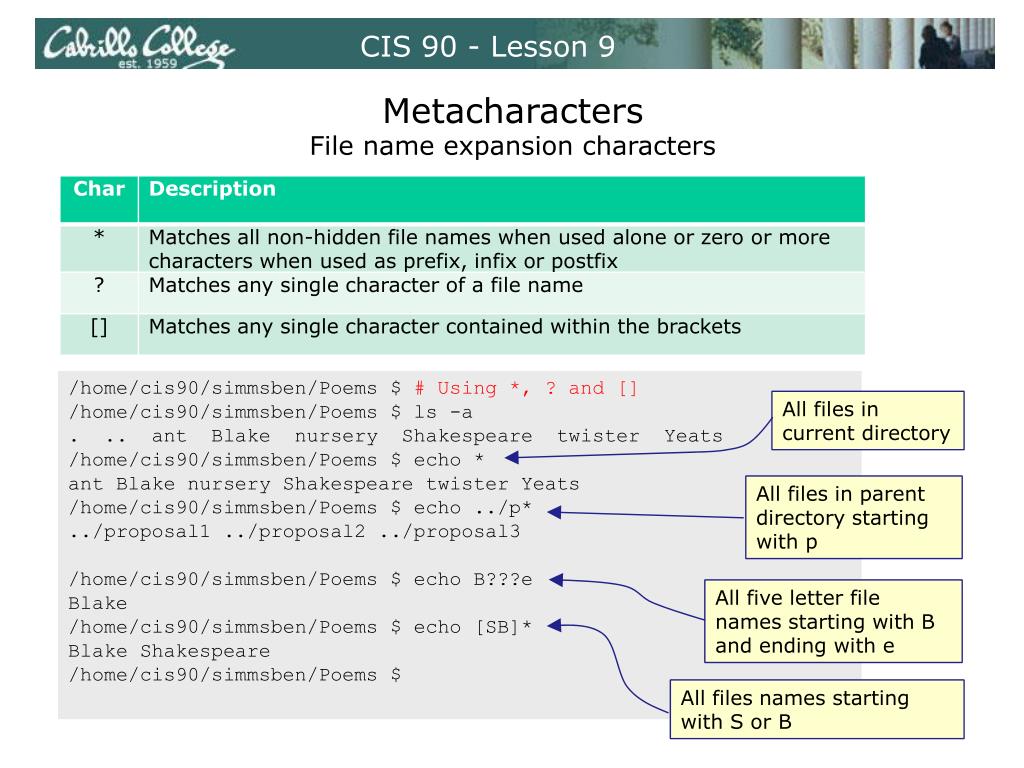 Cabrillo College est. 1959

CIS 90 - Lesson 9

Metacharacters
File name expansion characters

| Char | Description |
|---|---|
| * | Matches all non-hidden file names when used alone or zero or more characters when used as prefix, infix or postfix |
| ? | Matches any single character of a file name |
| [] | Matches any single character contained within the brackets |

/home/cis90/simmsben/Poems $ # Using *, ? and []
/home/cis90/simmsben/Poems $ ls -a
. .. ant Blake nursery Shakespeare twister Yeats
/home/cis90/simmsben/Poems $ echo *
ant Blake nursery Shakespeare twister Yeats
/home/cis90/simmsben/Poems $ echo ../p*
../proposal1 ../proposal2 ../proposal3

/home/cis90/simmsben/Poems $ echo B???e
Blake
/home/cis90/simmsben/Poems $ echo [SB]*
Blake Shakespeare
/home/cis90/simmsben/Poems $

All files in current directory

All files in parent directory starting with p

All five letter file names starting with B and ending with e

All files names starting with S or B